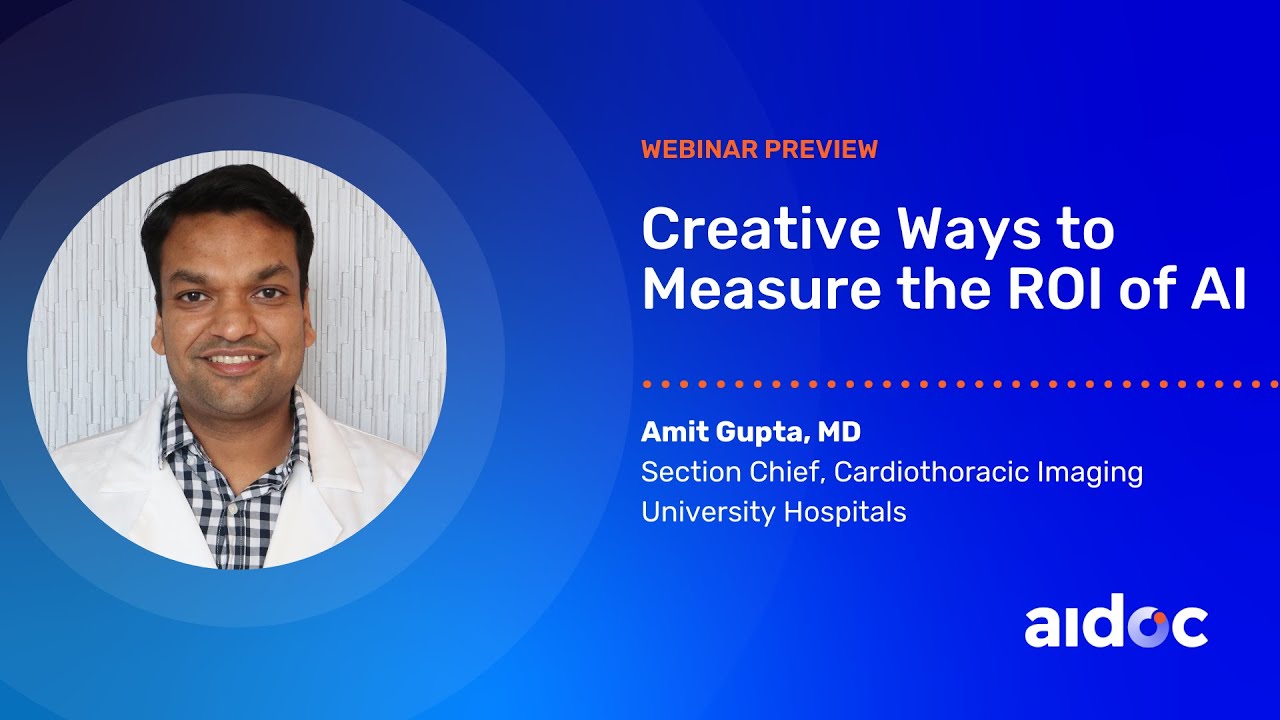 WEBINAR PREVIEW

Creative Ways to Measure the ROI of AI

Amit Gupta, MD
Section Chief, Cardiothoracic Imaging
University Hospitals

aidoc